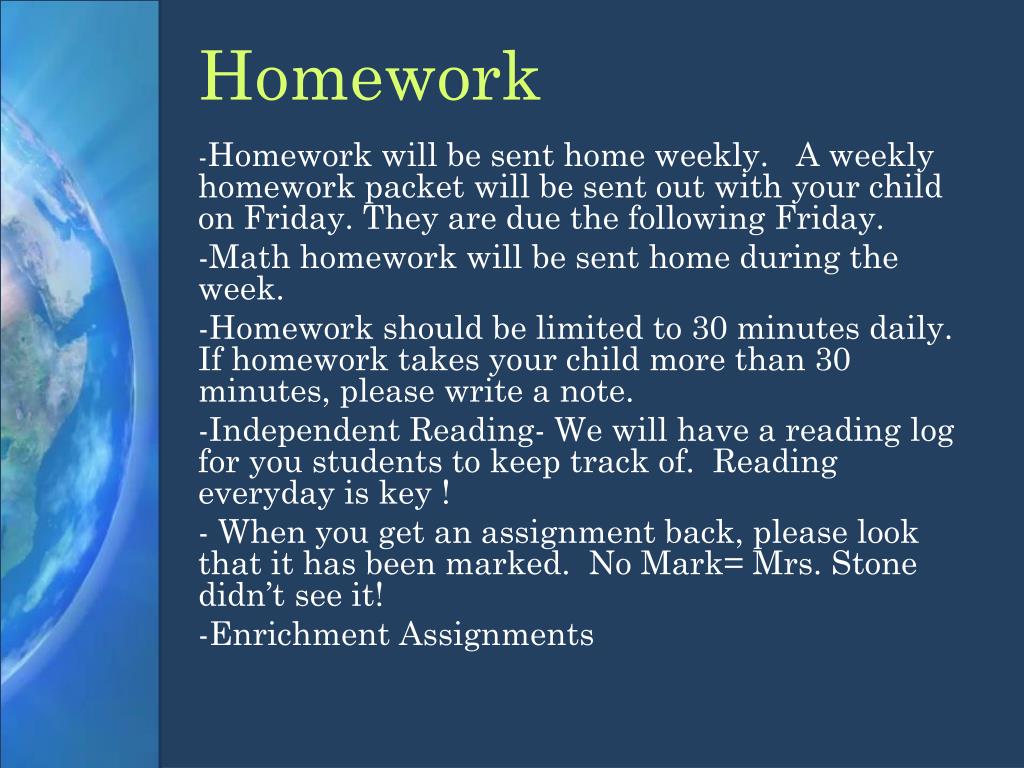 Homework

-Homework will be sent home weekly. A weekly homework packet will be sent out with your child on Friday. They are due the following Friday.

-Math homework will be sent home during the week.

-Homework should be limited to 30 minutes daily. If homework takes your child more than 30 minutes, please write a note.

-Independent Reading- We will have a reading log for you students to keep track of. Reading everyday is key !

- When you get an assignment back, please look that it has been marked. No Mark= Mrs. Stone didn't see it!

-Enrichment Assignments